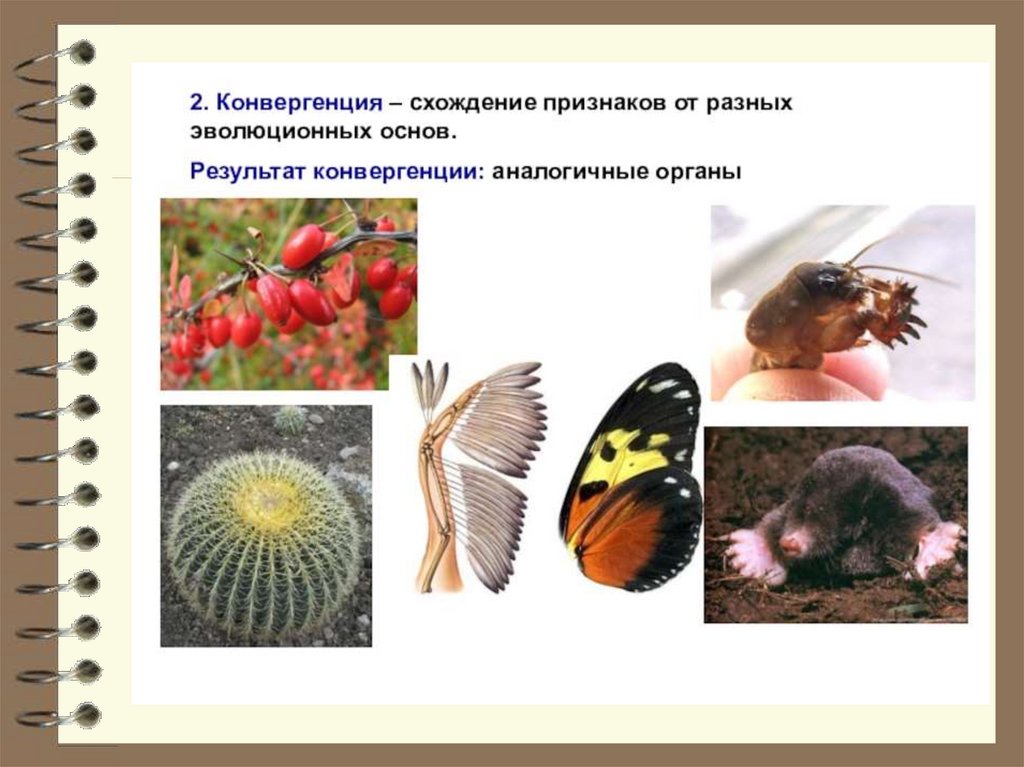 2. Конвергенция – схождение признаков от разных эволюционных основ.

Результат конвергенции: аналогичные органы